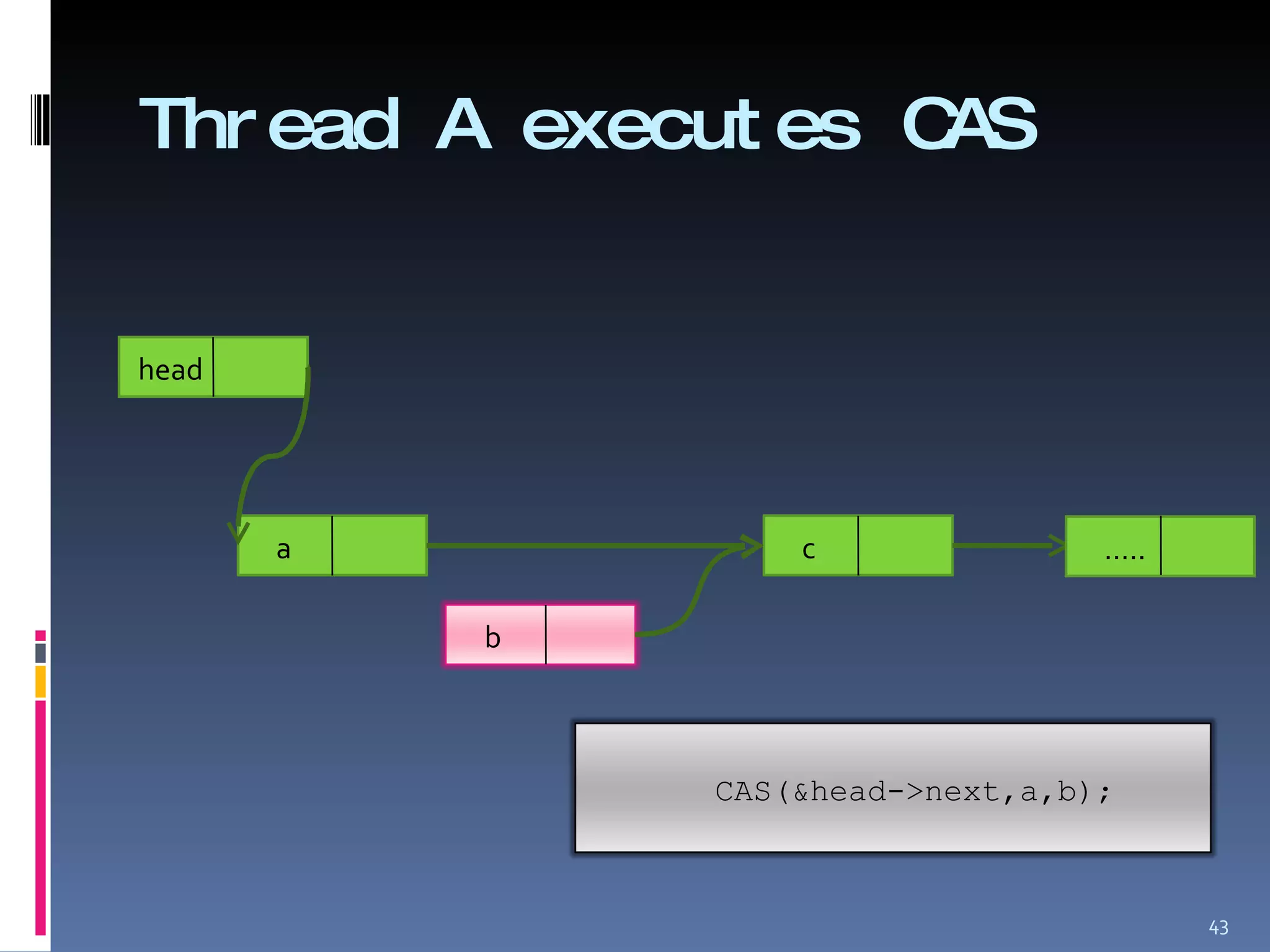 Thread A executes CAS

head

a

c

.....

b

CAS(&head->next,a,b);

43